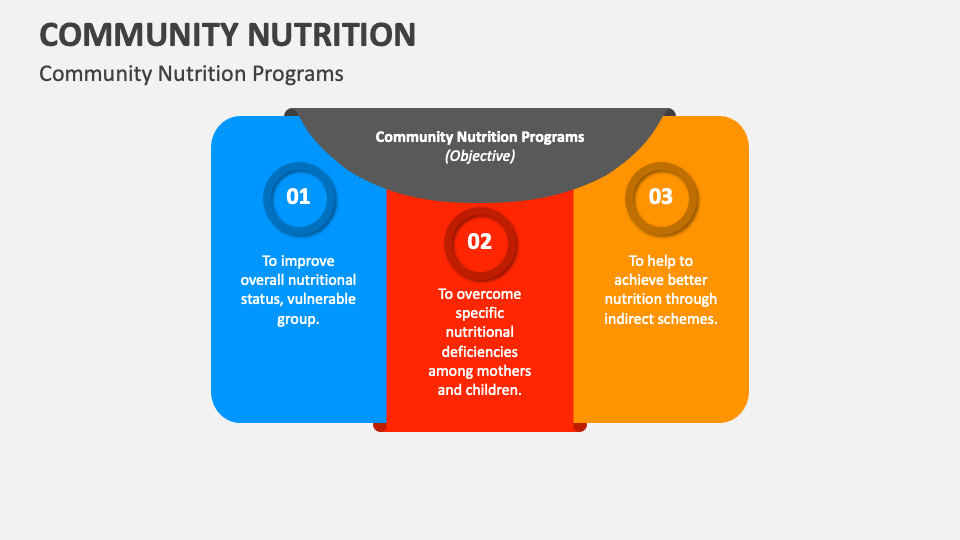 COMMUNITY NUTRITION

Community Nutrition Programs

Community Nutrition Programs
(Objective)

01

To improve overall nutritional status, vulnerable group.

02

To overcome specific nutritional deficiencies among mothers and children.

03

To help to achieve better nutrition through indirect schemes.